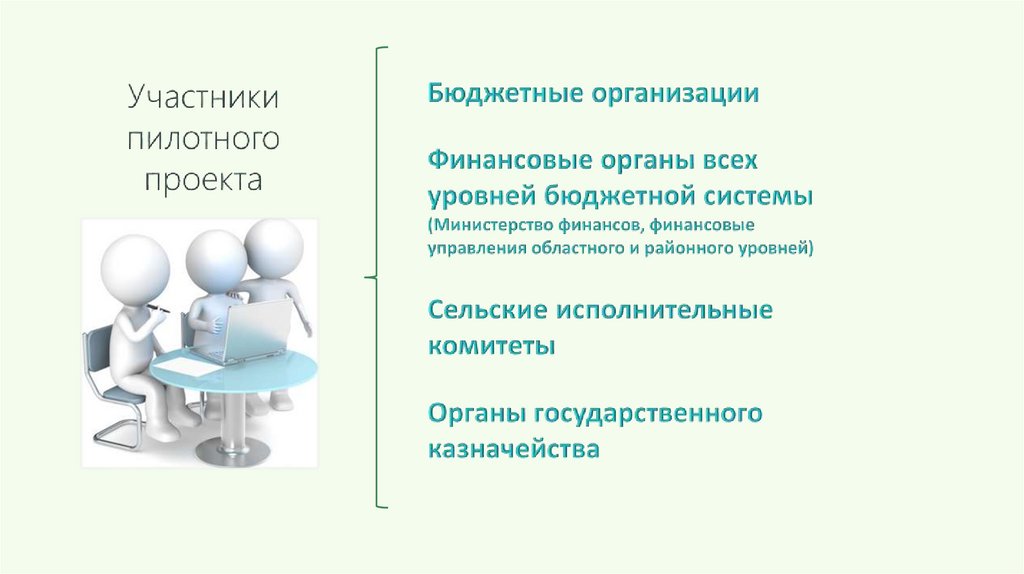 Участники пилотного проекта

Бюджетные организации

Финансовые органы всех уровней бюджетной системы (Министерство финансов, финансовые управления областного и районного уровней)

Сельские исполнительные комитеты

Органы государственного казначейства